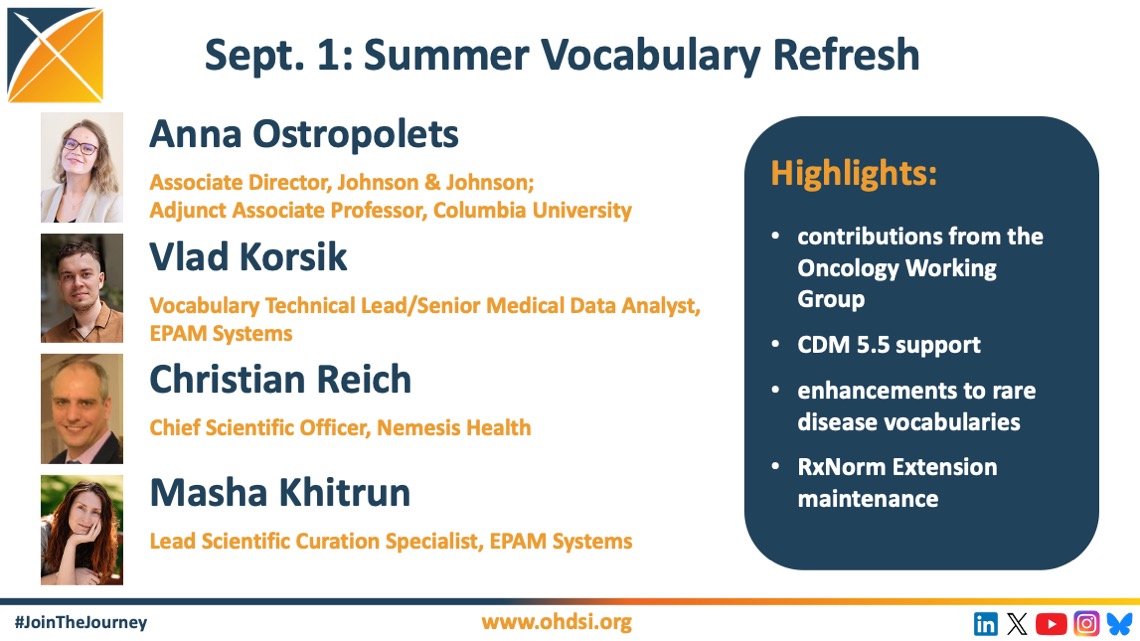 Sept. 1: Summer Vocabulary Refresh

Anna Ostropolets

Associate Director, Johnson & Johnson;
Adjunct Associate Professor, Columbia University

Vlad Korsik

Vocabulary Technical Lead/Senior Medical Data Analyst, EPAM Systems

Christian Reich

Chief Scientific Officer, Nemesis Health

Masha Khitrun

Lead Scientific Curation Specialist, EPAM Systems

Highlights:

• contributions from the Oncology Working Group
• CDM 5.5 support
• enhancements to rare disease vocabularies
• RxNorm Extension maintenance

#JoinTheJourney

www.ohdsi.org